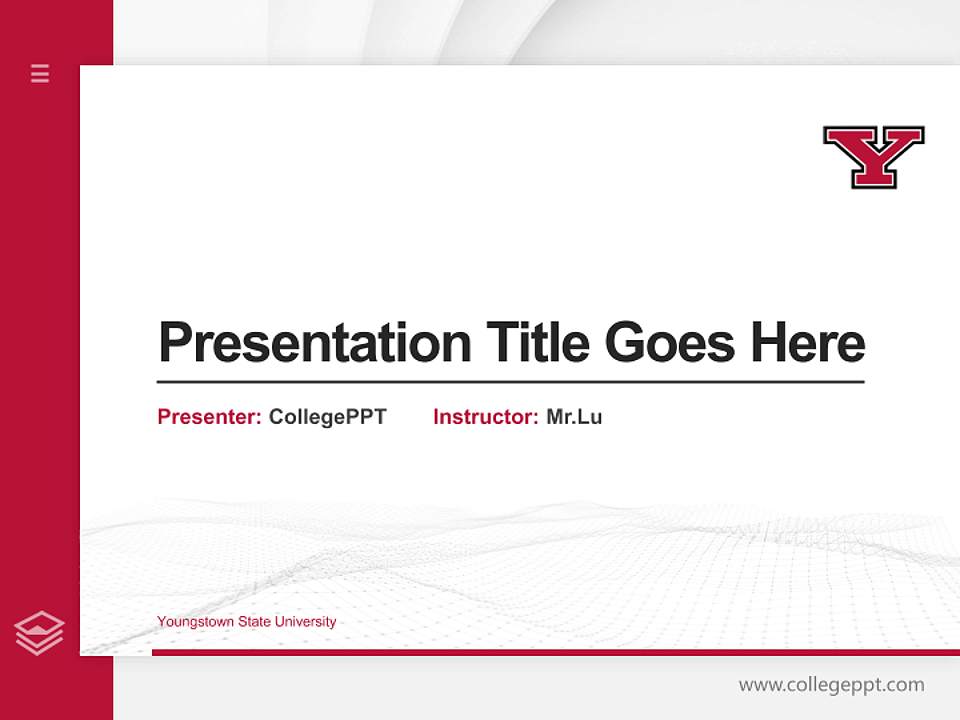 Y

Presentation Title Goes Here

Presenter: CollegePPT Instructor: Mr.Lu

Youngstown State University

www.collegeppt.com